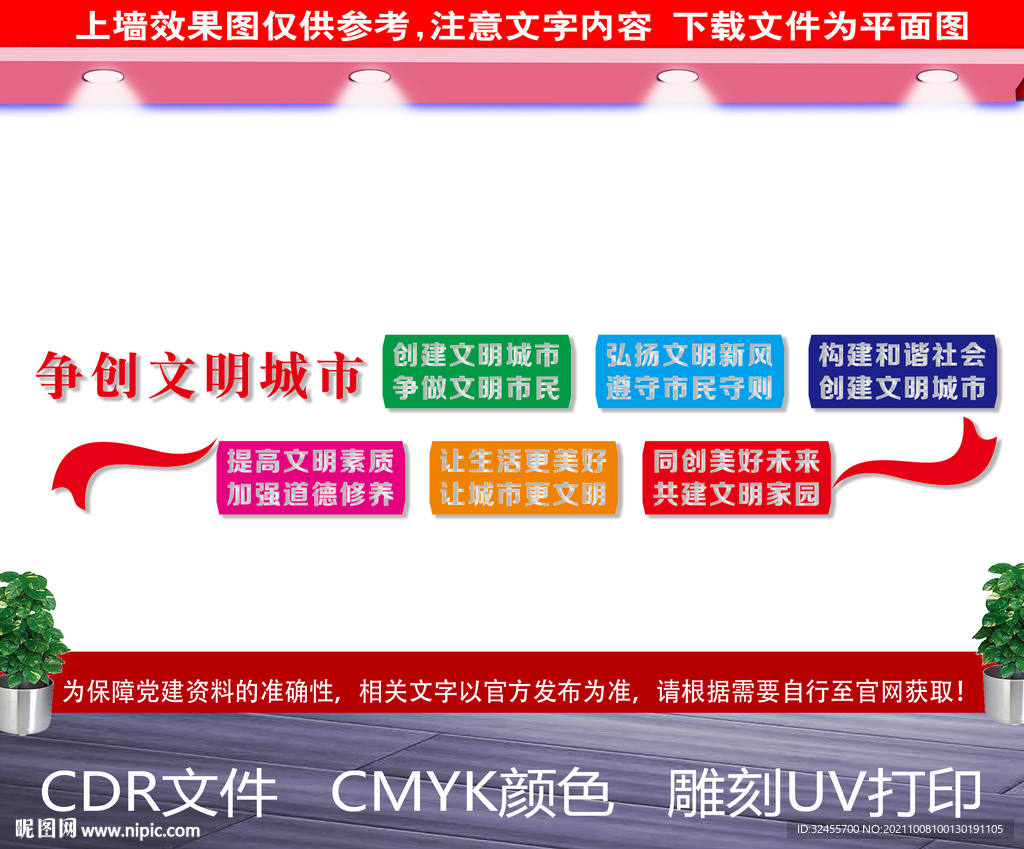 上墙效果图仅供参考，注意文字内容 下载文件为平面图

争创文明城市

创建文明城市
争做文明市民

弘扬文明新风
遵守市民守则

构建和谐社会
创建文明城市

提高文明素质
加强道德修养

让生活更美好
让城市更文明

同创美好未来
共建文明家园

为保障党建资料的准确性，相关文字以官方发布为准，请根据需要自行至官网获取！

CDR文件 CMYK颜色 雕刻UV打印

昵图网 www.nipic.com

ID:32455700 NO:20211008100130191105